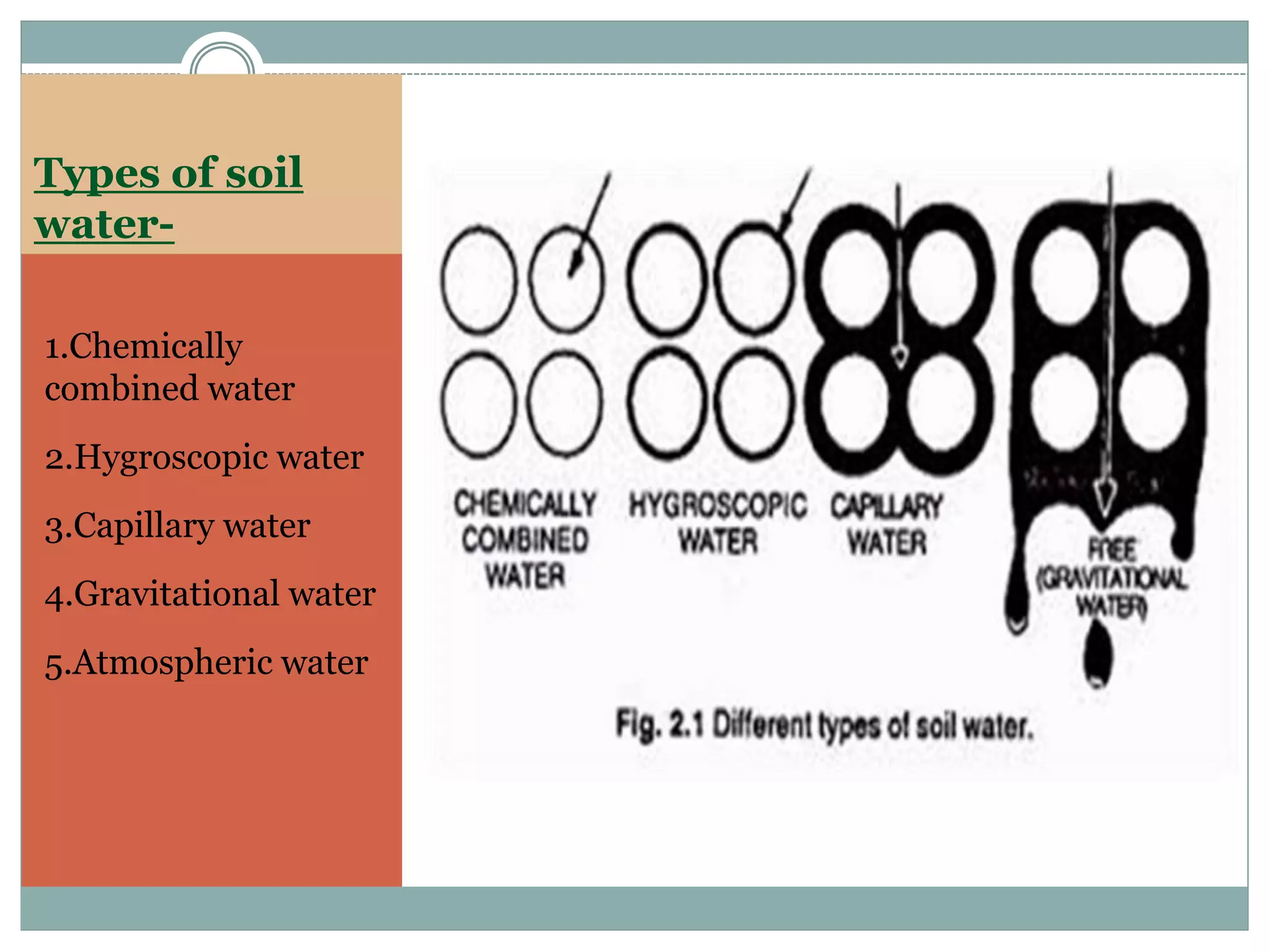 Types of soil water-

1.Chemically combined water

2.Hygroscopic water

3.Capillary water

4.Gravitational water

5.Atmospheric water

CHEMICALLY COMBINED WATER

HYGROSCOPIC WATER

CAPILLARY WATER

FREE (GRAVITATIONAL WATER)

Fig. 2.1 Different types of soil water.